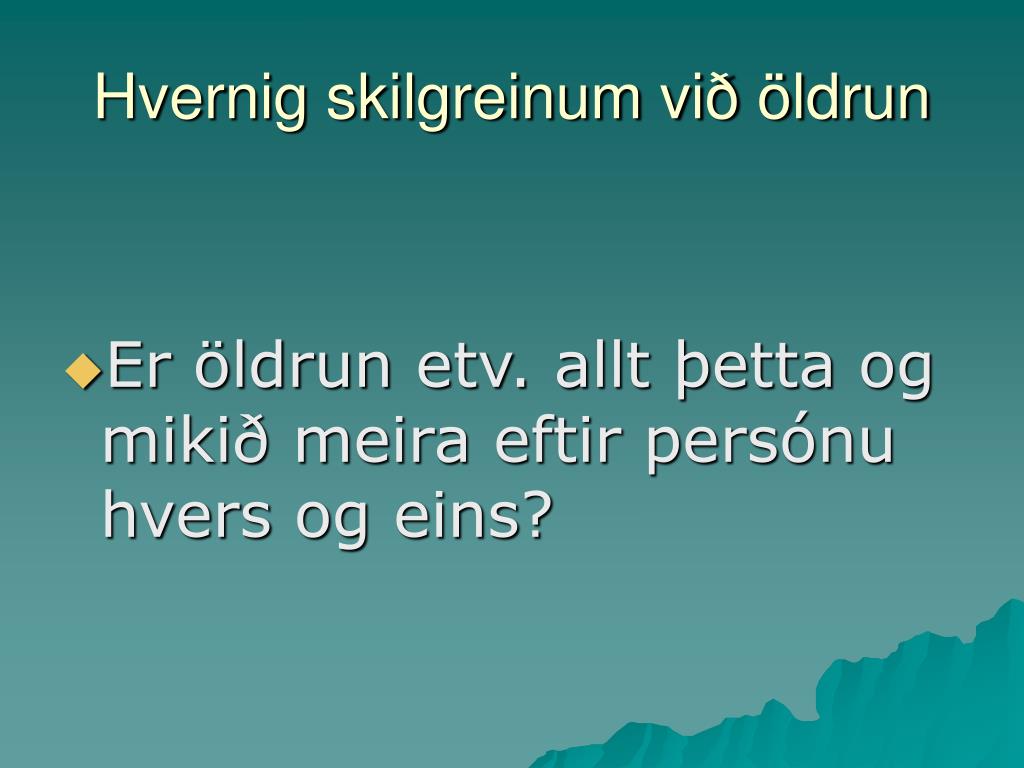 Hvernig skilgreinum við öldrun

Er öldrun etv. allt þetta og mikið meira eftir persónu hvers og eins?